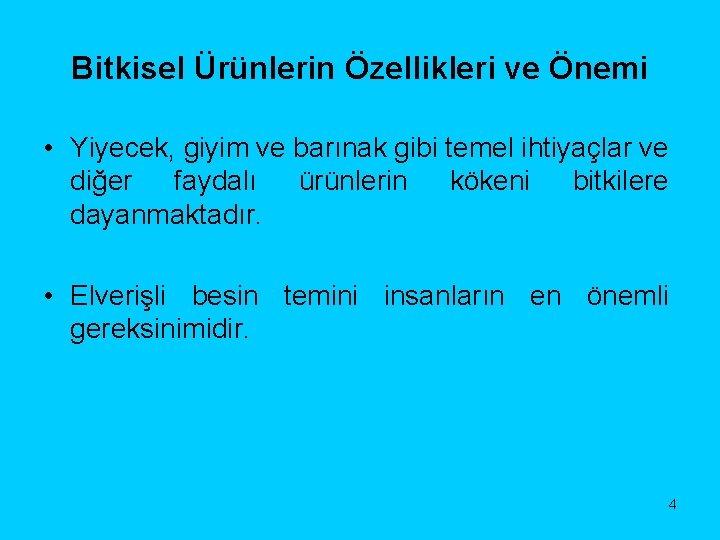 Bitkisel Ürünlerin Özellikleri ve Önemi

• Yiyecek, giyim ve barınak gibi temel ihtiyaçlar ve diğer faydalı ürünlerin kökeni bitkilere dayanmaktadır.

• Elverişli besin temini insanların en önemli gereksinimidir.

4